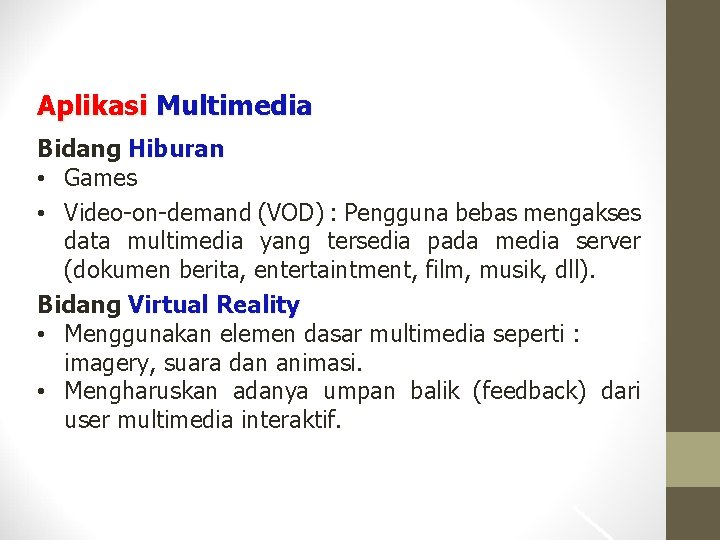 Aplikasi Multimedia

Bidang Hiburan

• Games
• Video-on-demand (VOD) : Pengguna bebas mengakses data multimedia yang tersedia pada media server (dokumen berita, entertaintment, film, musik, dll).

Bidang Virtual Reality

• Menggunakan elemen dasar multimedia seperti : imagery, suara dan animasi.
• Mengharuskan adanya umpan balik (feedback) dari user multimedia interaktif.